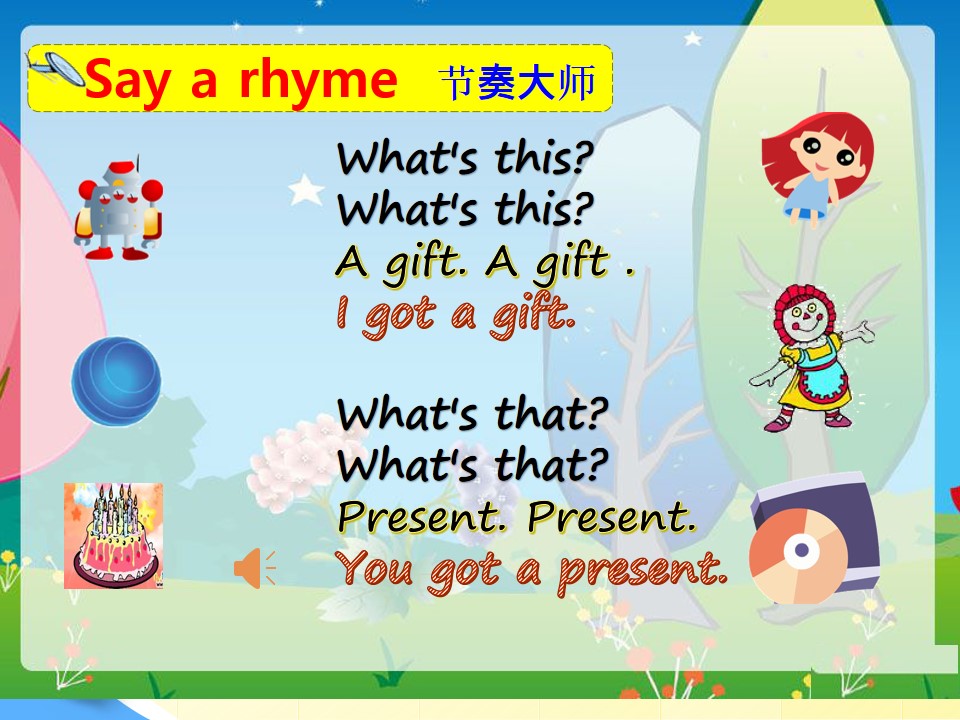 Say a rhyme 节奏大师

What's this?
What's this?
A gift. A gift .
I got a gift.

What's that?
What's that?
Present. Present.
You got a present.